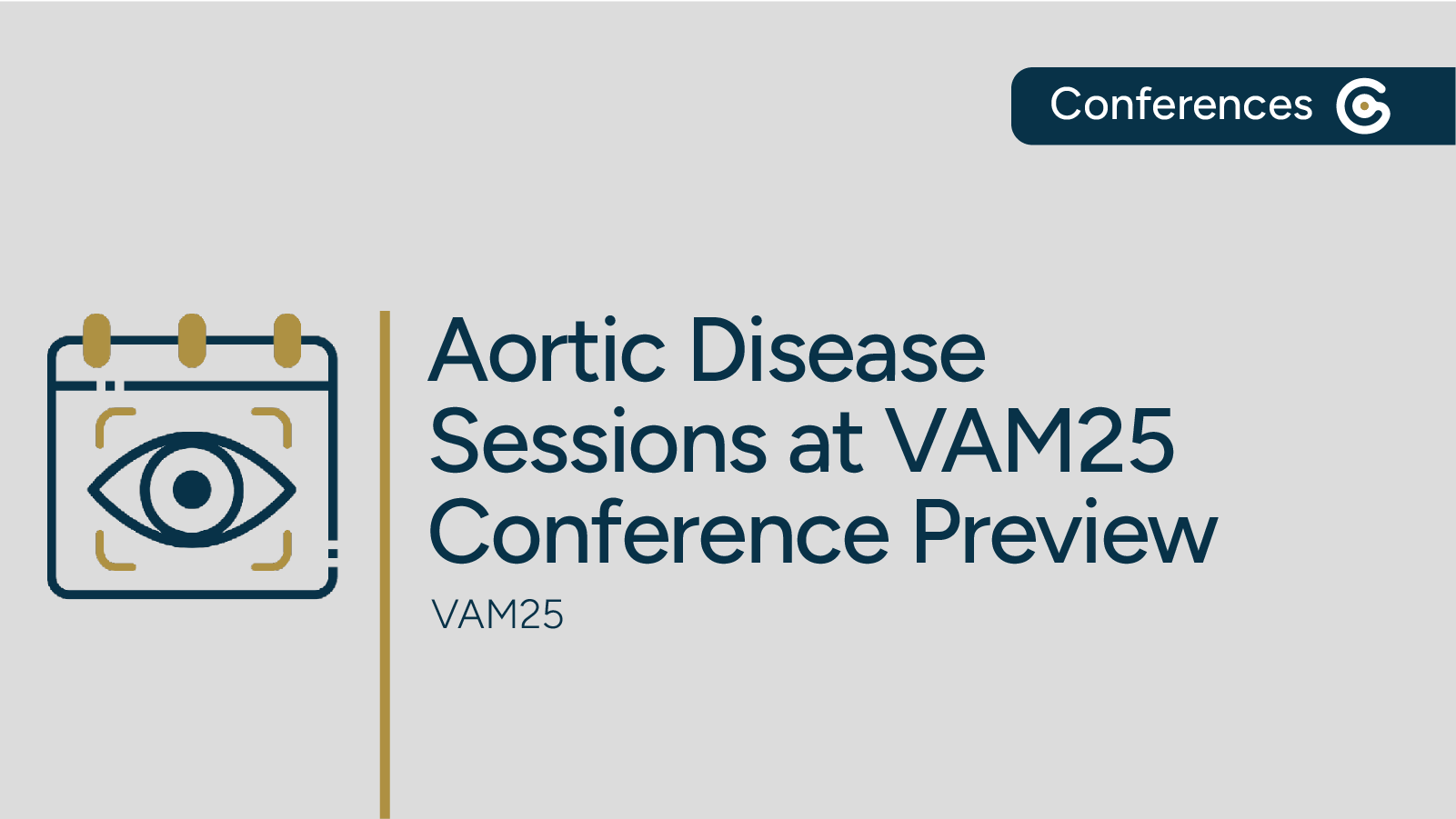 Conferences

Aortic Disease Sessions at VAM25 Conference Preview

VAM25